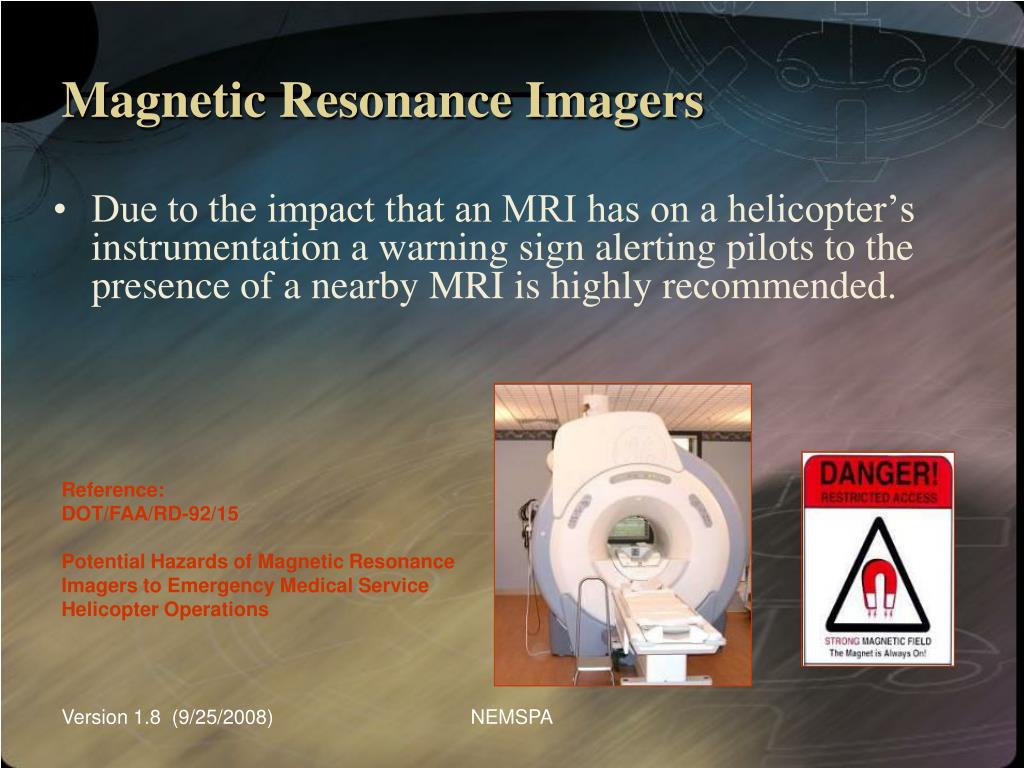 Magnetic Resonance Imagers

• Due to the impact that an MRI has on a helicopter's instrumentation a warning sign alerting pilots to the presence of a nearby MRI is highly recommended.

Reference:
DOT/FAA/RD-92/15

Potential Hazards of Magnetic Resonance Imagers to Emergency Medical Service Helicopter Operations

DANGER!
RESTRICTED ACCESS

STRONG MAGNETIC FIELD
The Magnet is Always On!

Version 1.8 (9/25/2008)

NEMSPA